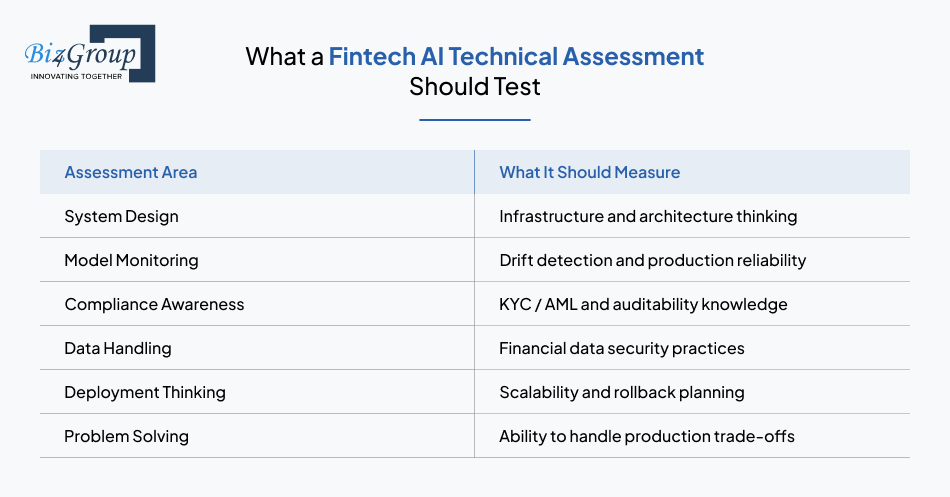 Biz4Group
INNOVATING TOGETHER

What a Fintech AI Technical Assessment Should Test

| Assessment Area | What It Should Measure |
|---|---|
| System Design | Infrastructure and architecture thinking |
| Model Monitoring | Drift detection and production reliability |
| Compliance Awareness | KYC / AML and auditability knowledge |
| Data Handling | Financial data security practices |
| Deployment Thinking | Scalability and rollback planning |
| Problem Solving | Ability to handle production trade-offs |